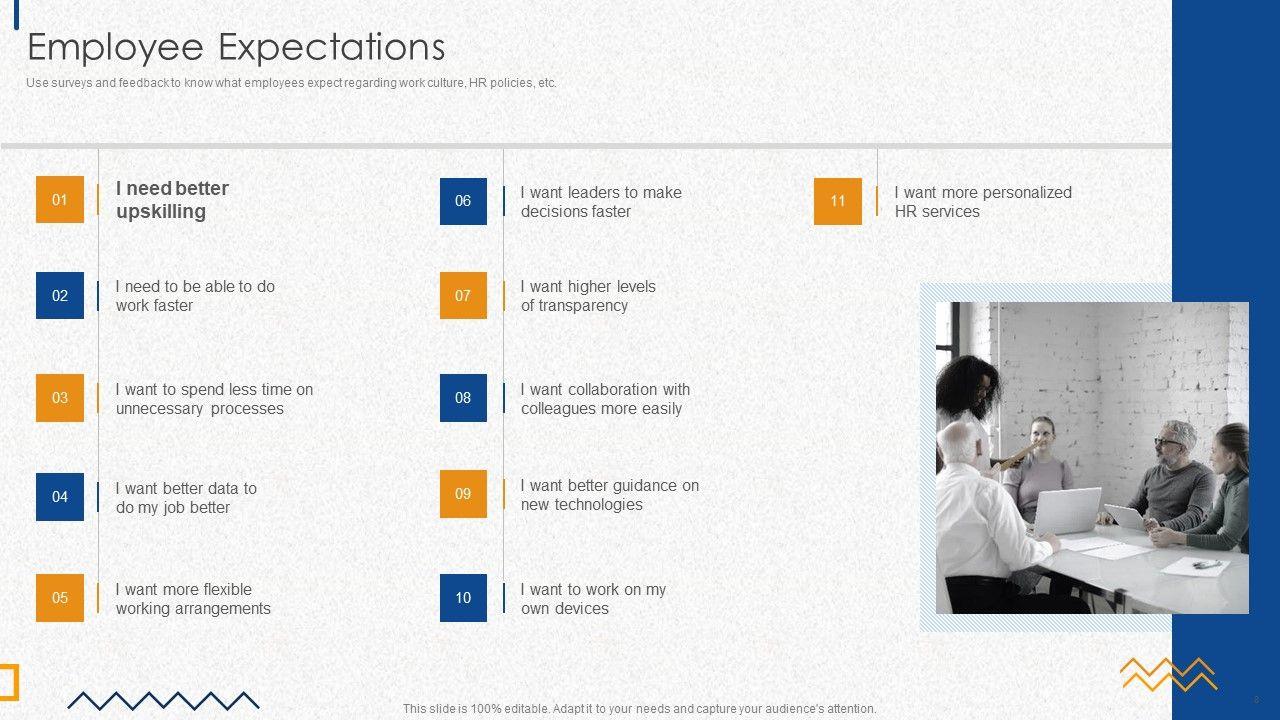 Employee Expectations

Use surveys and feedback to know what employees expect regarding work culture, HR policies, etc.

01
I need better upskilling

02
I need to be able to do work faster

03
I want to spend less time on unnecessary processes

04
I want better data to do my job better

05
I want more flexible working arrangements

06
I want leaders to make decisions faster

07
I want higher levels of transparency

08
I want collaboration with colleagues more easily

09
I want better guidance on new technologies

10
I want to work on my own devices

11
I want more personalized HR services

This slide is 100% editable. Adapt it to your needs and capture your audience's attention.

8